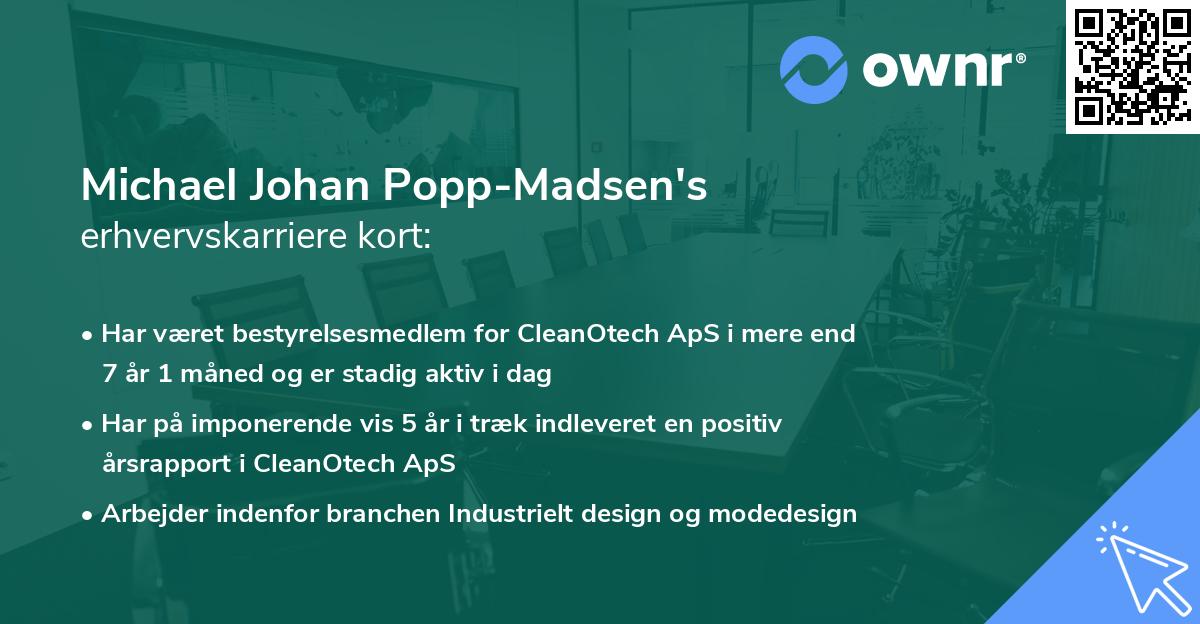 ownr®

Michael Johan Popp-Madsen's
erhvervskarriere kort:

• Har været bestyrelsesmedlem for CleanOtech ApS i mere end 7 år 1 måned og er stadig aktiv i dag

• Har på imponerende vis 5 år i træk indleveret en positiv årsrapport i CleanOtech ApS

• Arbejder indenfor branchen Industrielt design og modedesign